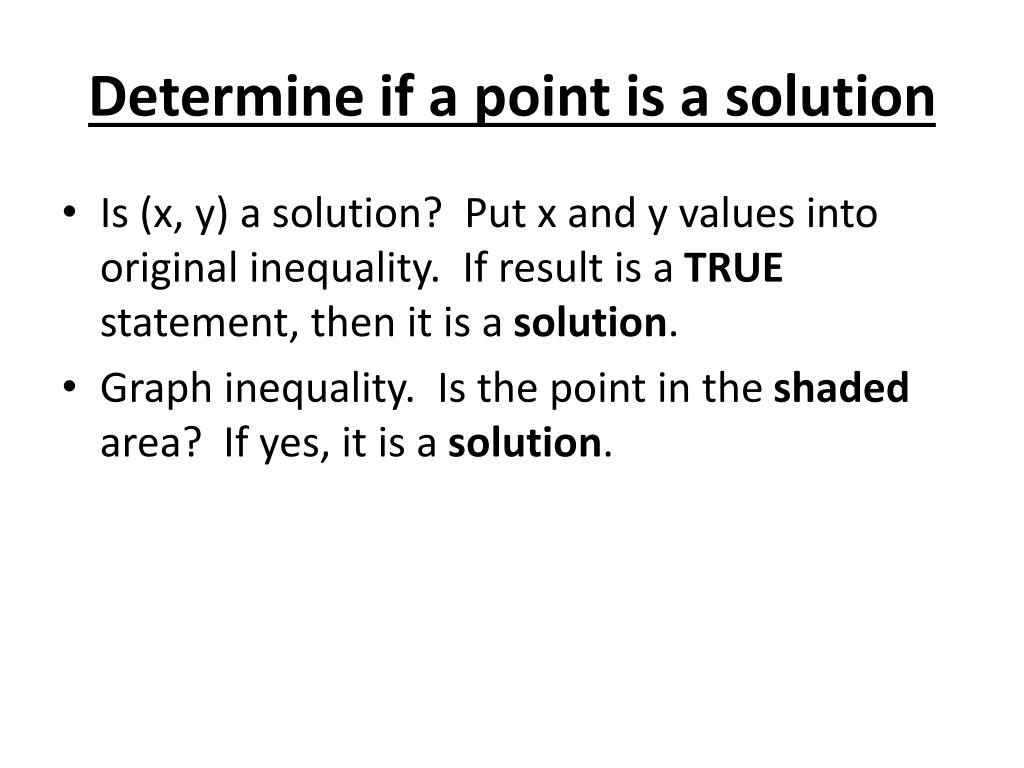 Determine if a point is a solution

• Is (x, y) a solution?  Put x and y values into original inequality.  If result is a TRUE statement, then it is a solution.
• Graph inequality.  Is the point in the shaded area?  If yes, it is a solution.